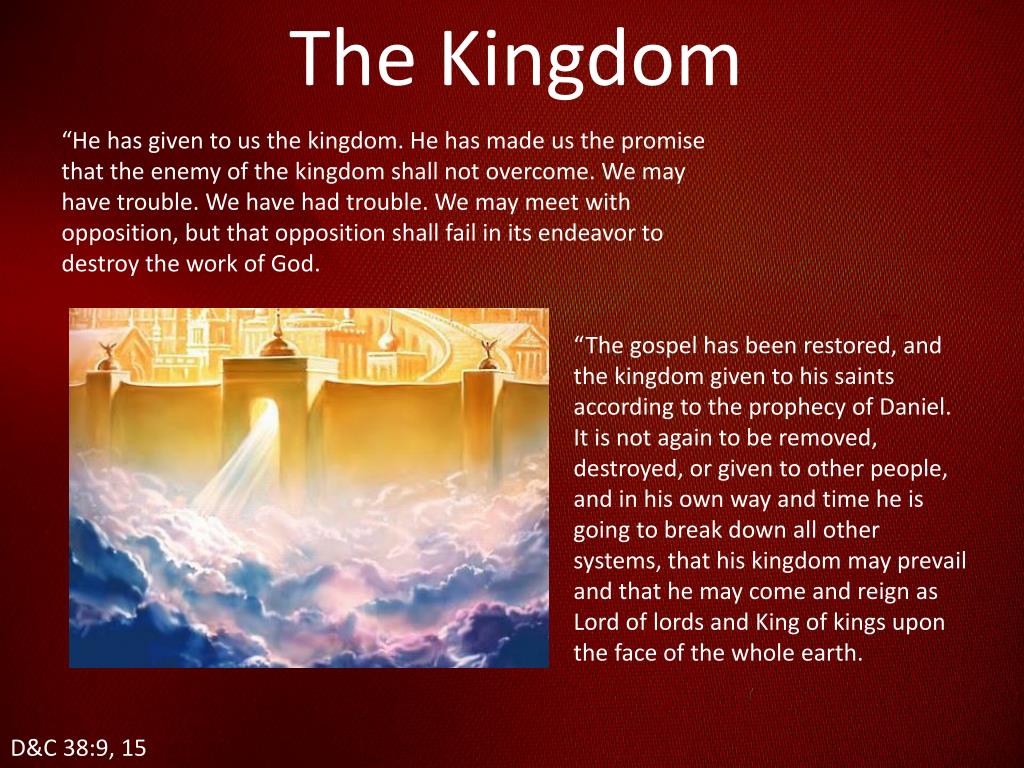 The Kingdom

“He has given to us the kingdom. He has made us the promise that the enemy of the kingdom shall not overcome. We may have trouble. We have had trouble. We may meet with opposition, but that opposition shall fail in its endeavor to destroy the work of God.

“The gospel has been restored, and the kingdom given to his saints according to the prophecy of Daniel. It is not again to be removed, destroyed, or given to other people, and in his own way and time he is going to break down all other systems, that his kingdom may prevail and that he may come and reign as Lord of lords and King of kings upon the face of the whole earth.

D&C 38:9, 15